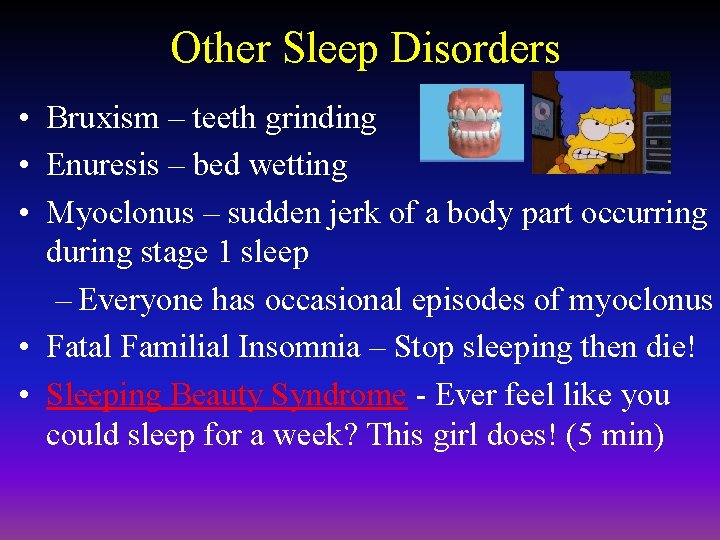 Other Sleep Disorders

• Bruxism – teeth grinding
• Enuresis – bed wetting
• Myoclonus – sudden jerk of a body part occurring during stage 1 sleep
– Everyone has occasional episodes of myoclonus
• Fatal Familial Insomnia – Stop sleeping then die!
• Sleeping Beauty Syndrome - Ever feel like you could sleep for a week? This girl does! (5 min)